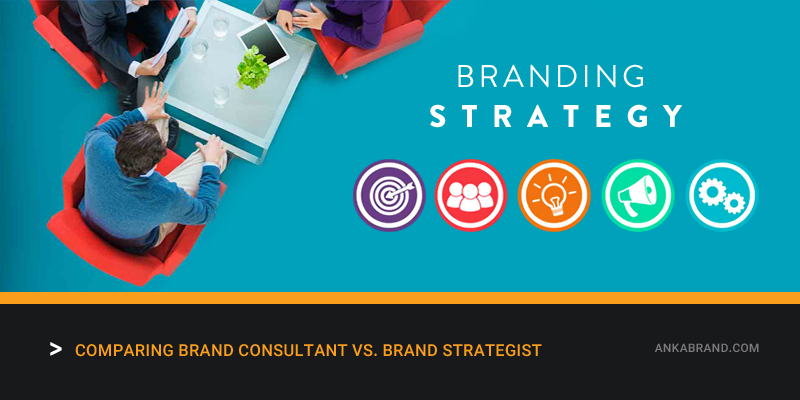 BRANDING
STRATEGY

> COMPARING BRAND CONSULTANT VS. BRAND STRATEGIST

ANKABRAND.COM